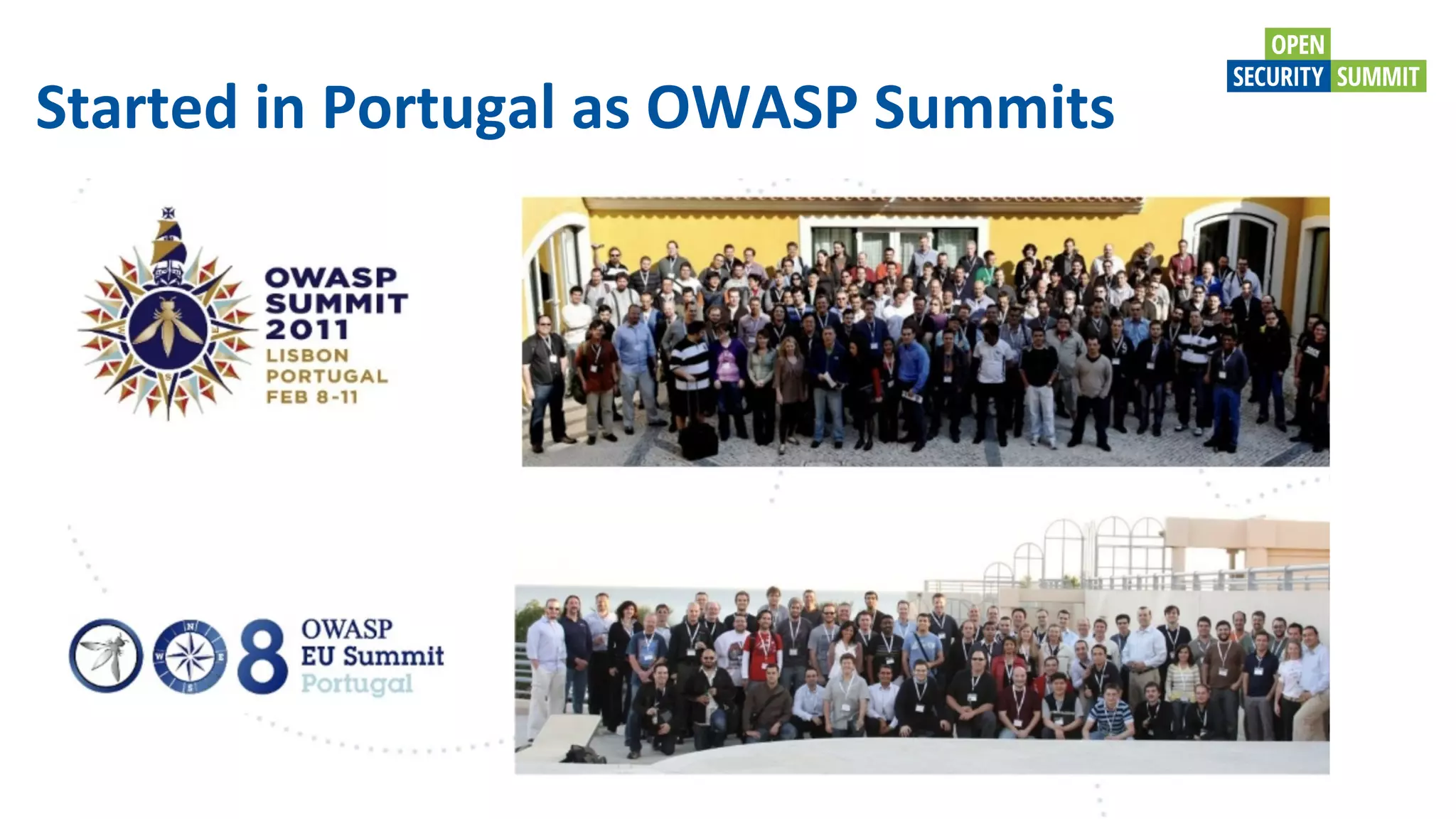 OPEN
SECURITY SUMMIT

Started in Portugal as OWASP Summits

OWASP
SUMMIT
2011
LISBON
PORTUGAL
FEB 8-11

N
W E
S
8 OWASP
EU Summit
Portugal